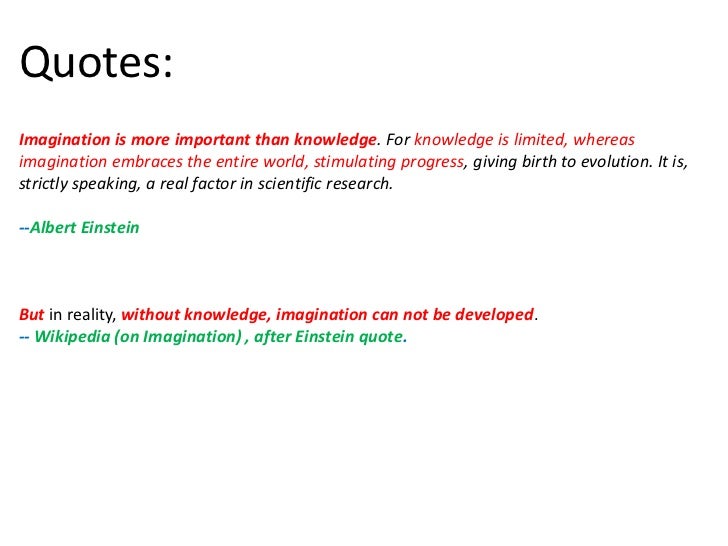 Quotes:

Imagination is more important than knowledge. For knowledge is limited, whereas imagination embraces the entire world, stimulating progress, giving birth to evolution. It is, strictly speaking, a real factor in scientific research.

--Albert Einstein

But in reality, without knowledge, imagination can not be developed.
-- Wikipedia (on Imagination) , after Einstein quote.